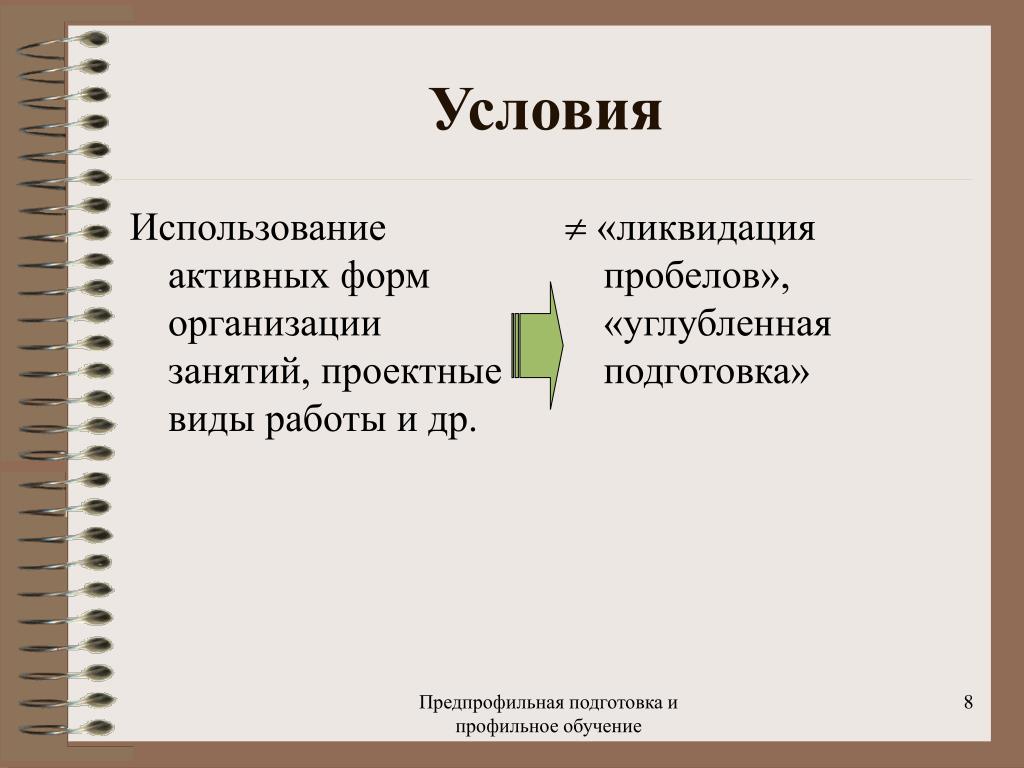 Условия

Использование активных форм организации занятий, проектные виды работы и др.

$\neq$ «ликвидация пробелов», «углубленная подготовка»

Предпрофильная подготовка и профильное обучение

8